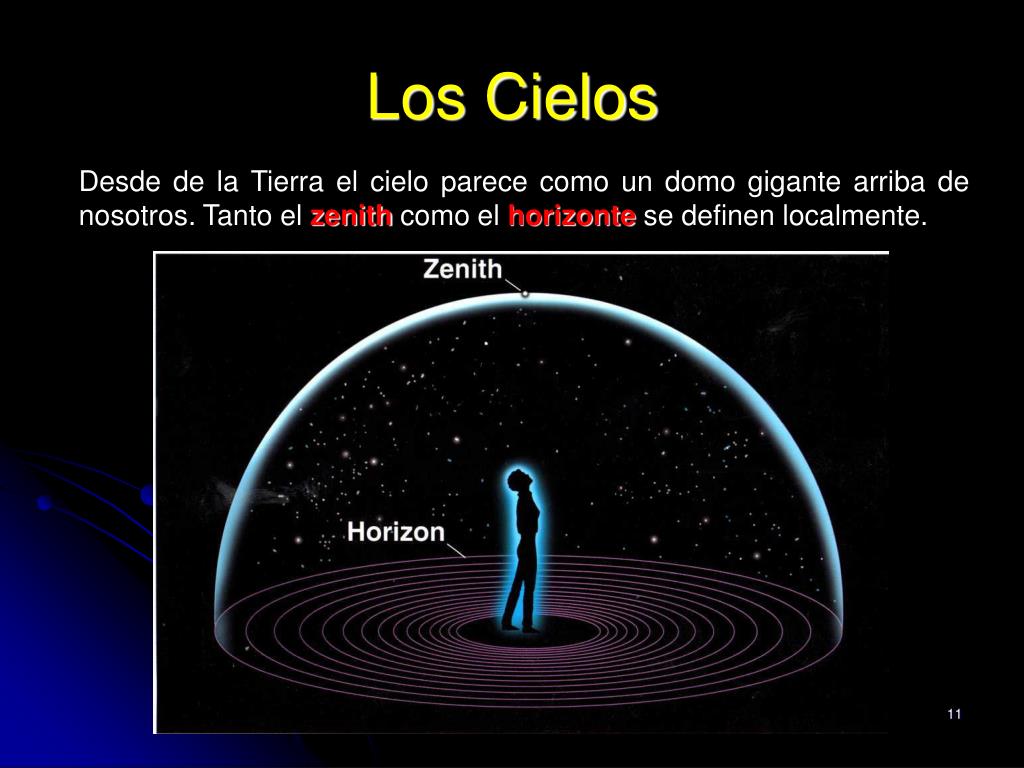 Los Cielos

Desde de la Tierra el cielo parece como un domo gigante arriba de nosotros. Tanto el zenith como el horizonte se definen localmente.

Zenith

Horizon

11